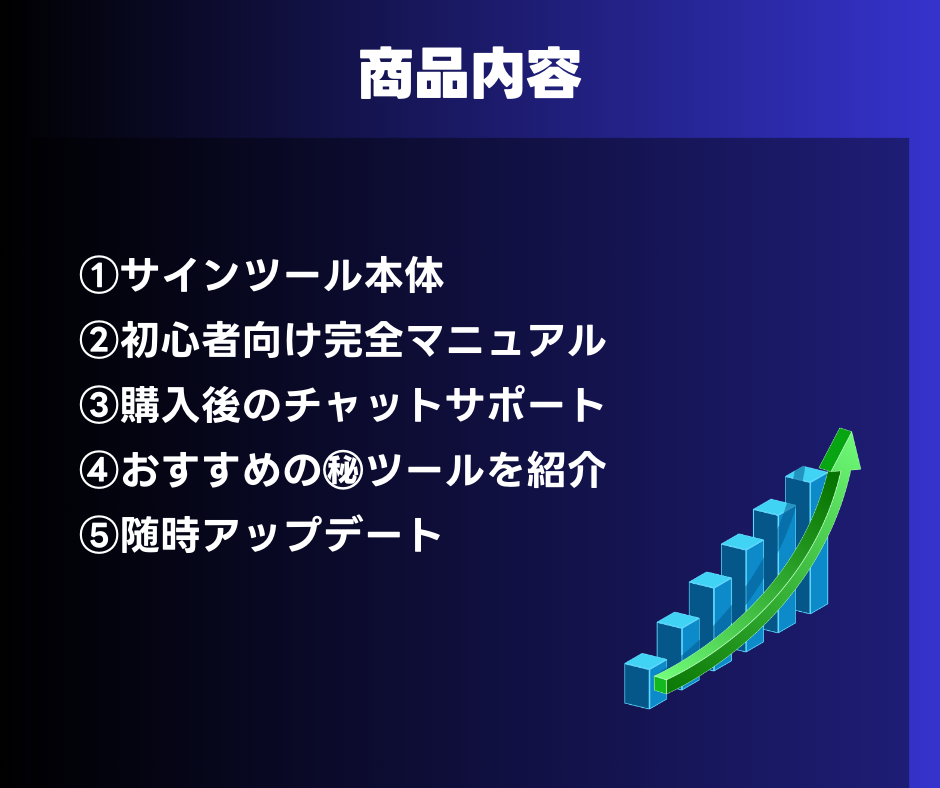 商品内容

①サインツール本体
②初心者向け完全マニュアル
③購入後のチャットサポート
④おすすめの㊙ツールを紹介
⑤随時アップデート